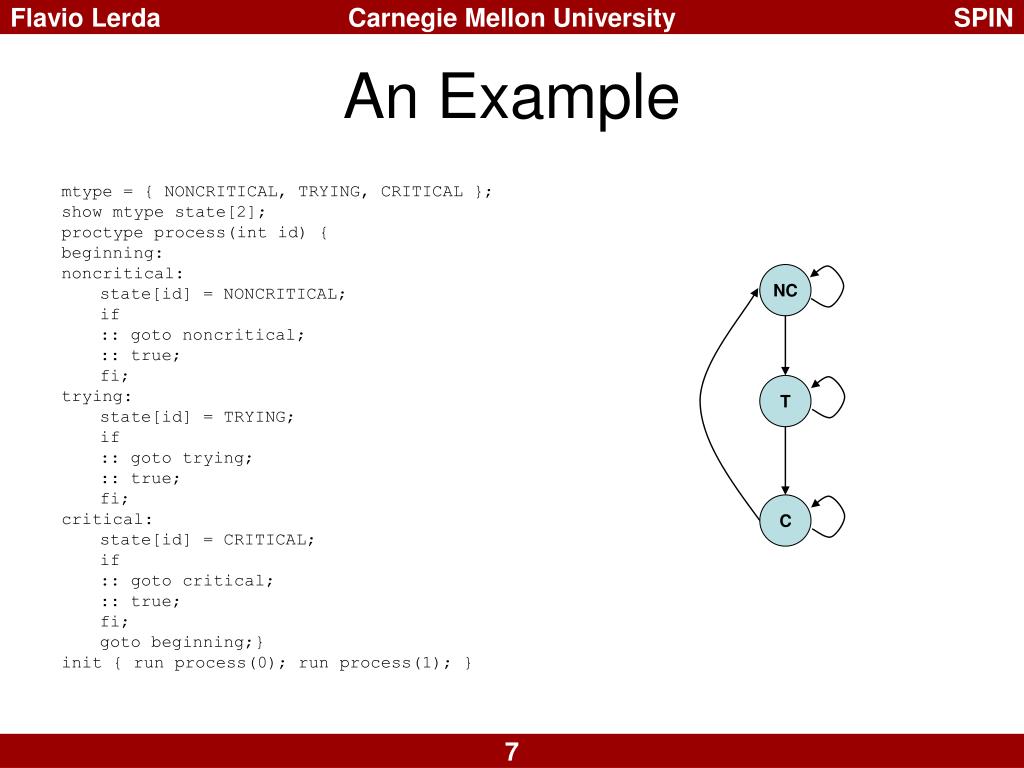 Flavio Lerda Carnegie Mellon University SPIN

An Example

mtype = { NONCRITICAL, TRYING, CRITICAL };
show mtype state[2];
proctype process(int id) {
beginning:
noncritical:
state[id] = NONCRITICAL;
if
:: goto noncritical;
:: true;
fi;
trying:
state[id] = TRYING;
if
:: goto trying;
:: true;
fi;
critical:
state[id] = CRITICAL;
if
:: goto critical;
:: true;
fi;
goto beginning;}
init { run process(0); run process(1); }

NC

T

C

7